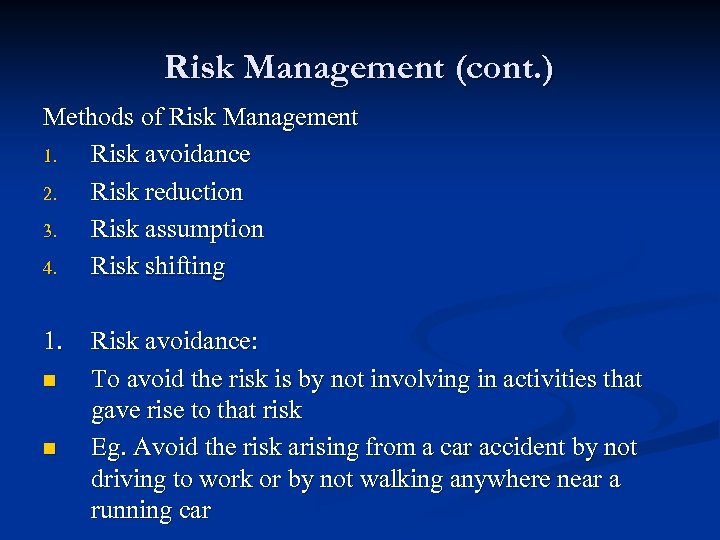 Risk Management (cont.)

Methods of Risk Management

1. Risk avoidance
2. Risk reduction
3. Risk assumption
4. Risk shifting

1. Risk avoidance:

■ To avoid the risk is by not involving in activities that gave rise to that risk
■ Eg. Avoid the risk arising from a car accident by not driving to work or by not walking anywhere near a running car